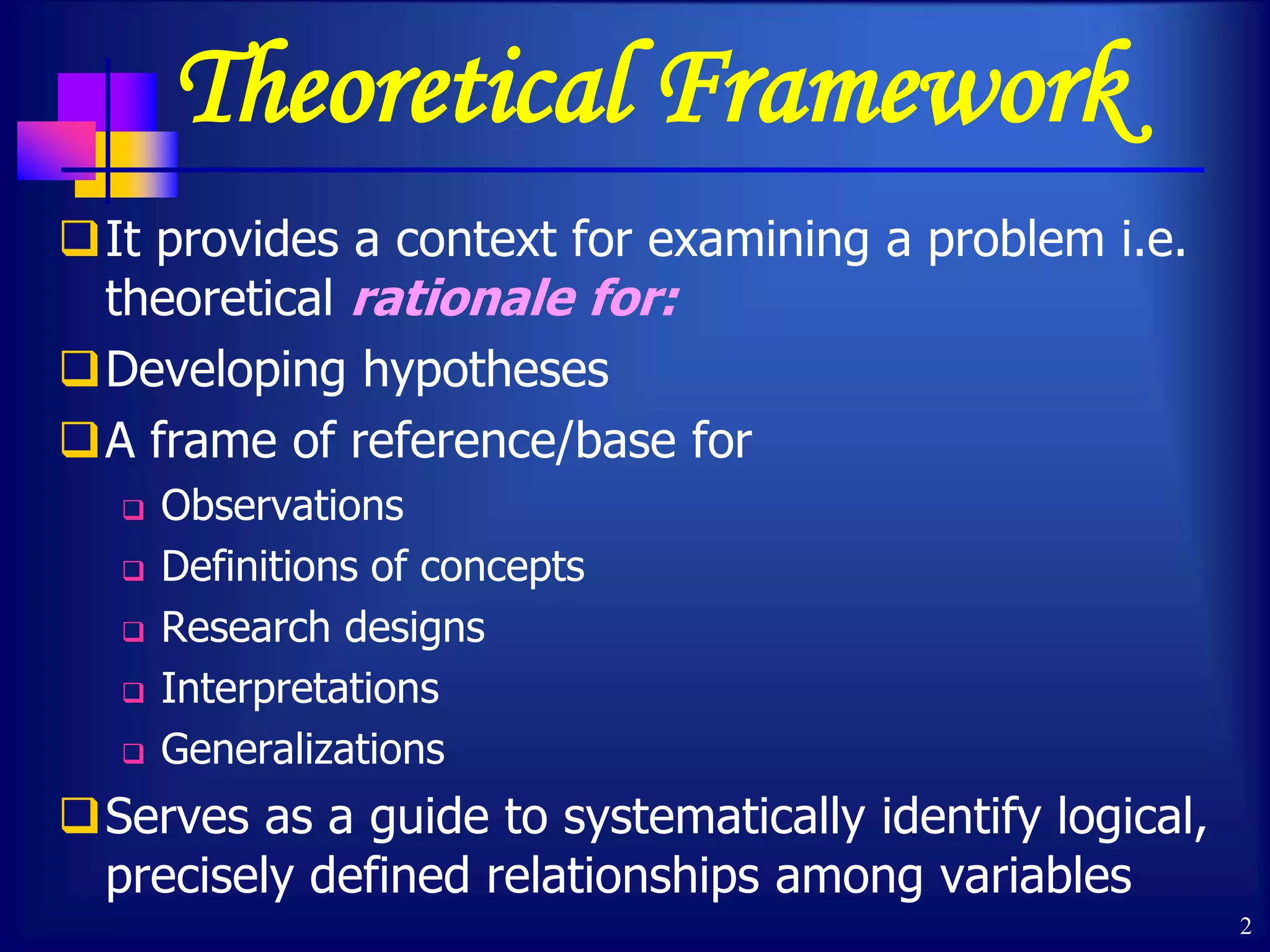 Theoretical Framework

❑ It provides a context for examining a problem i.e. theoretical rationale for:

❑ Developing hypotheses

❑ A frame of reference/base for

❑ Observations

❑ Definitions of concepts

❑ Research designs

❑ Interpretations

❑ Generalizations

❑ Serves as a guide to systematically identify logical, precisely defined relationships among variables

2